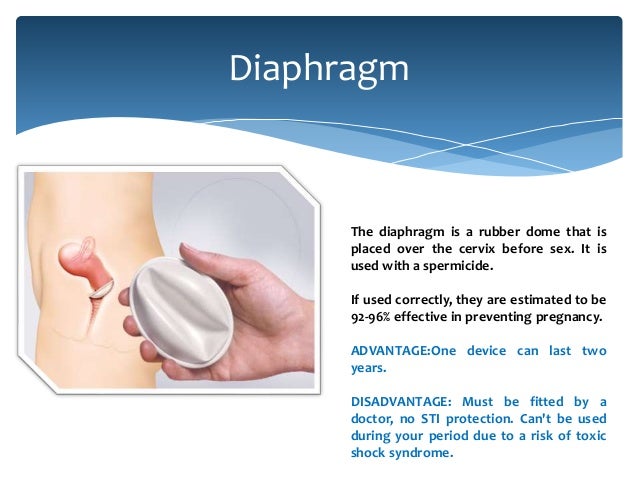 Diaphragm

The diaphragm is a rubber dome that is placed over the cervix before sex. It is used with a spermicide.

If used correctly, they are estimated to be 92-96% effective in preventing pregnancy.

ADVANTAGE:One device can last two years.

DISADVANTAGE: Must be fitted by a doctor, no STI protection. Can't be used during your period due to a risk of toxic shock syndrome.